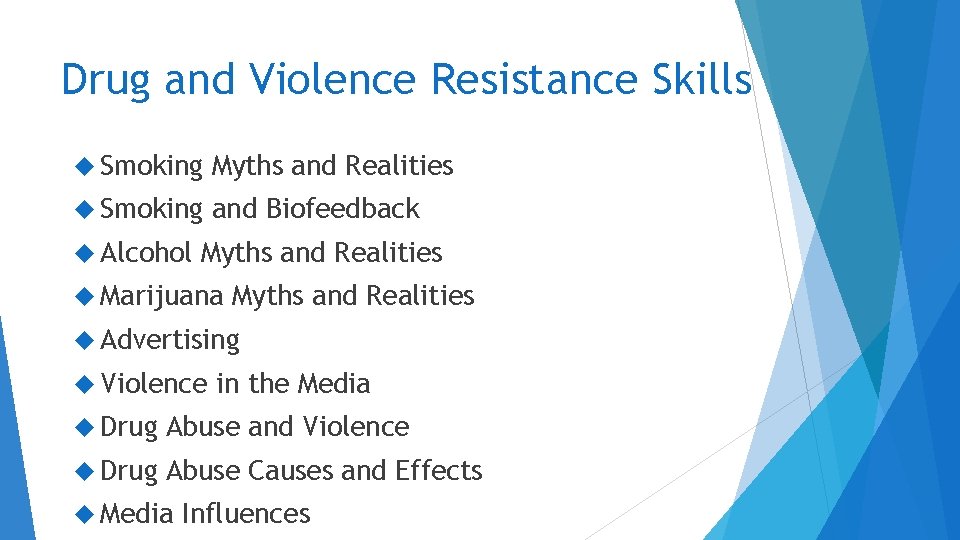 Drug and Violence Resistance Skills

◆ Smoking Myths and Realities
◆ Smoking and Biofeedback
◆ Alcohol Myths and Realities
◆ Marijuana Myths and Realities
◆ Advertising
◆ Violence in the Media
◆ Drug Abuse and Violence
◆ Drug Abuse Causes and Effects
◆ Media Influences